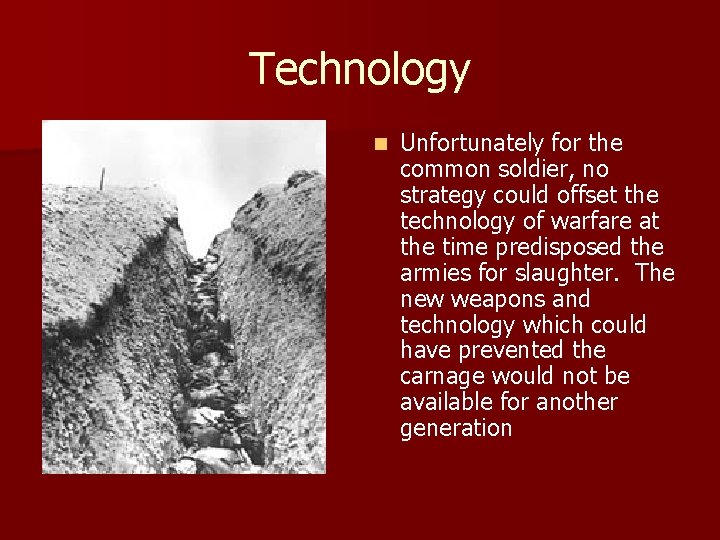 Technology

Unfortunately for the common soldier, no strategy could offset the technology of warfare at the time predisposed the armies for slaughter. The new weapons and technology which could have prevented the carnage would not be available for another generation